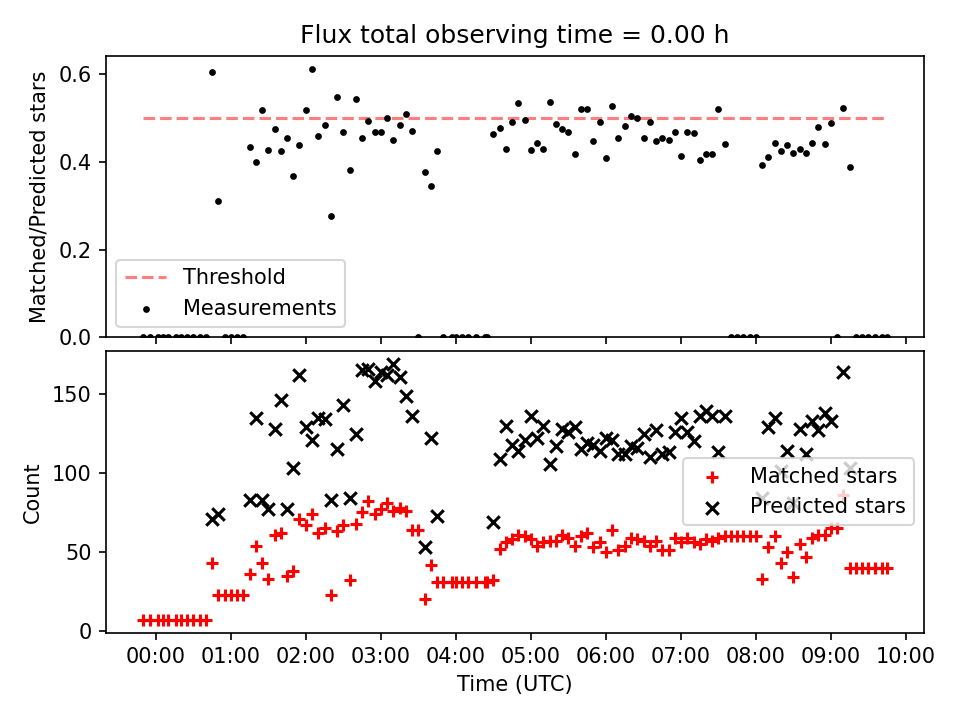 Flux total observing time = 0.00 h

Matched/Predicted stars

0.6
0.4
0.2
0.0

Threshold
Measurements

Count

150
100
50
0

Matched stars
Predicted stars

00:00 01:00 02:00 03:00 04:00 05:00 06:00 07:00 08:00 09:00 10:00

Time (UTC)